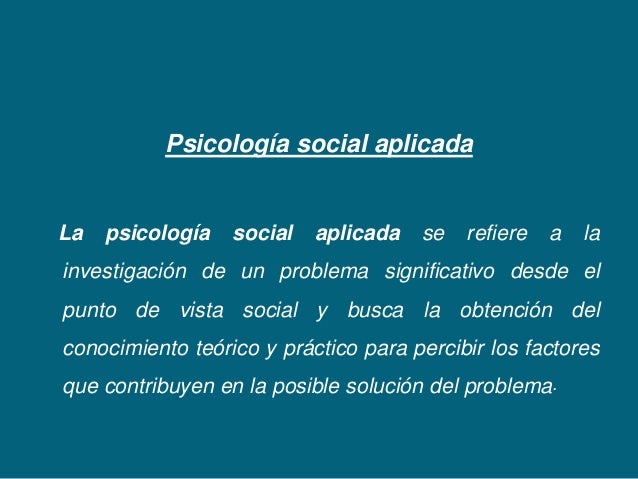 Psicología social aplicada

La psicología social aplicada se refiere a la investigación de un problema significativo desde el punto de vista social y busca la obtención del conocimiento teórico y práctico para percibir los factores que contribuyen en la posible solución del problema.